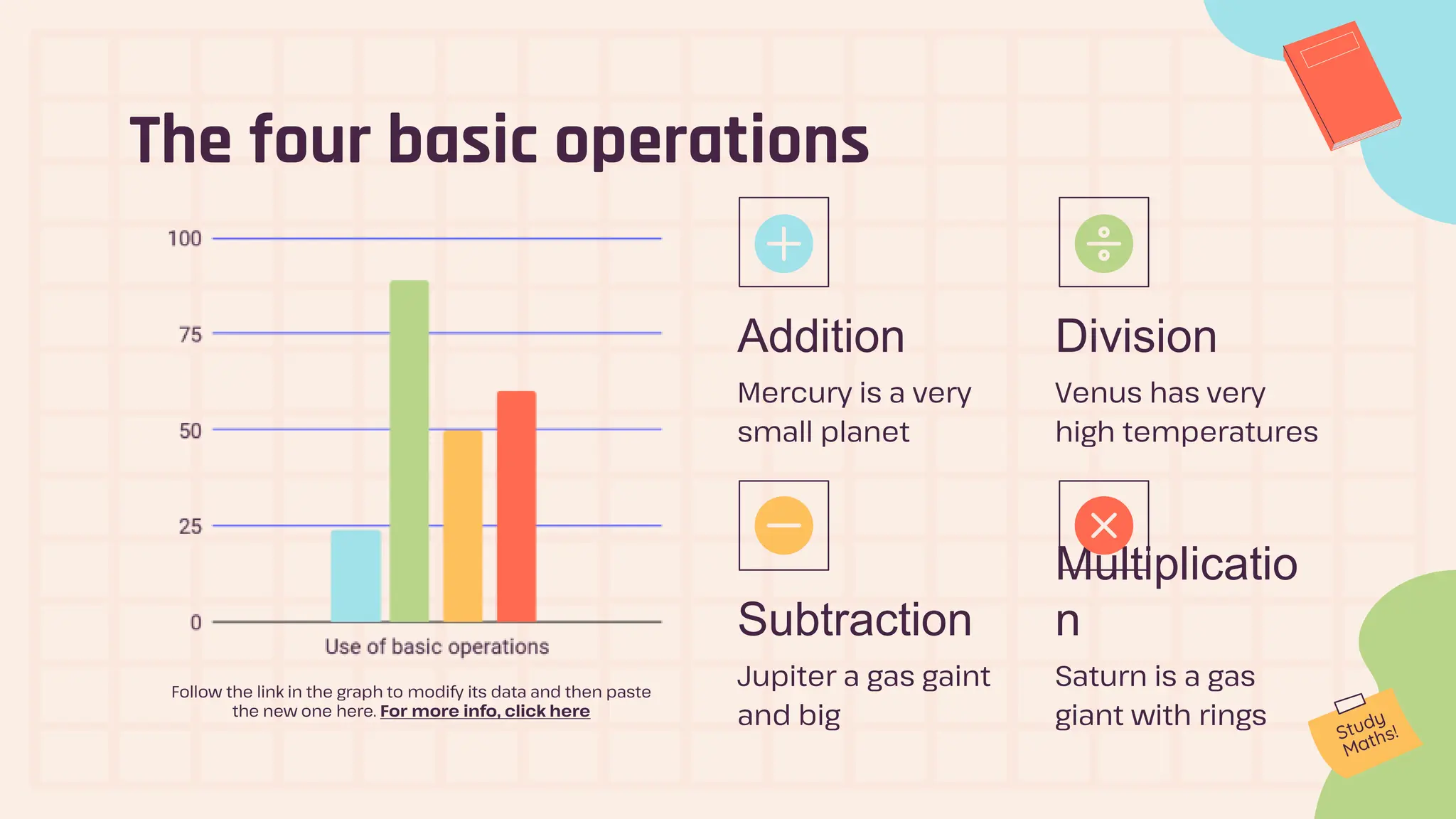 The four basic operations

100
75
50
25
0
Use of basic operations

Follow the link in the graph to modify its data and then paste the new one here. For more info, click here

Addition
Mercury is a very small planet

Division
Venus has very high temperatures

Subtraction
Jupiter a gas gaint and big

Multiplication
Saturn is a gas giant with rings

Study Maths!